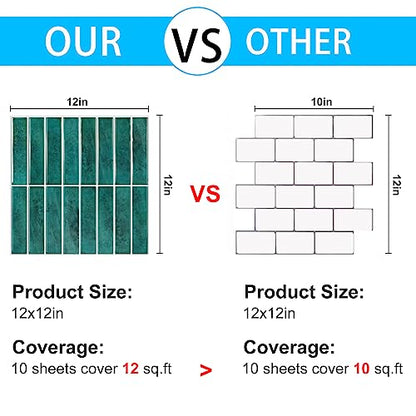 OUR VS OTHER

12in

12in

VS

10in

12in

Product Size:
12x12in

Coverage:
10 sheets cover 12 sq.ft

>

Product Size:
12x12in

Coverage:
10 sheets cover 10 sq.ft